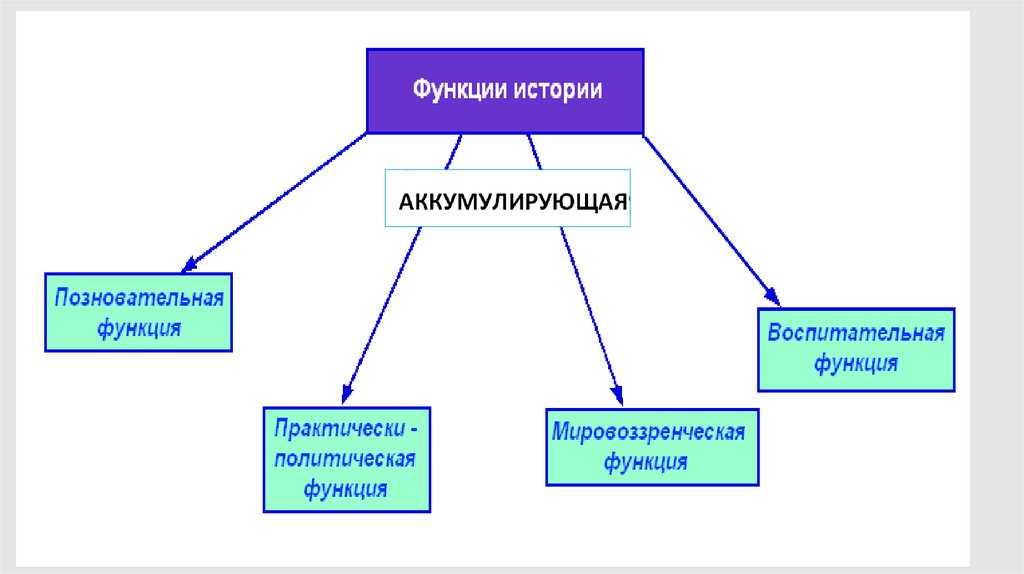 Функции истории

АККУМУЛИРУЮЩАЯ

Позновательная функция

Практически - политическая функция

Мировоззренческая функция

Воспитательная функция